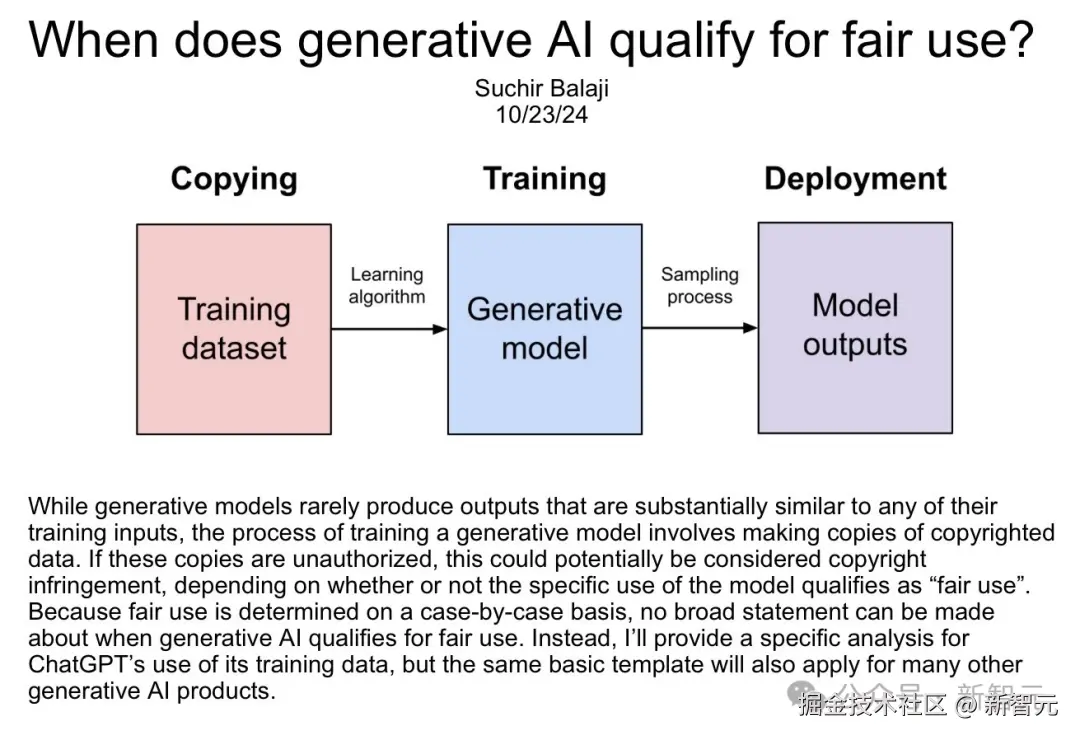 When does generative AI qualify for fair use?

Suchir Balaji
10/23/24

Copying

Training

Deployment

Training dataset

Learning algorithm

Generative model

Sampling process

Model outputs

While generative models rarely produce outputs that are substantially similar to any of their training inputs, the process of training a generative model involves making copies of copyrighted data. If these copies are unauthorized, this could potentially be considered copyright infringement, depending on whether or not the specific use of the model qualifies as “fair use”. Because fair use is determined on a case-by-case basis, no broad statement can be made about when generative AI qualifies for fair use. Instead, I’ll provide a specific analysis for ChatGPT’s use of its training data, but the same basic template will also apply for many other generative AI products.

公众号 · 新智元
掘金技术社区 @新智元